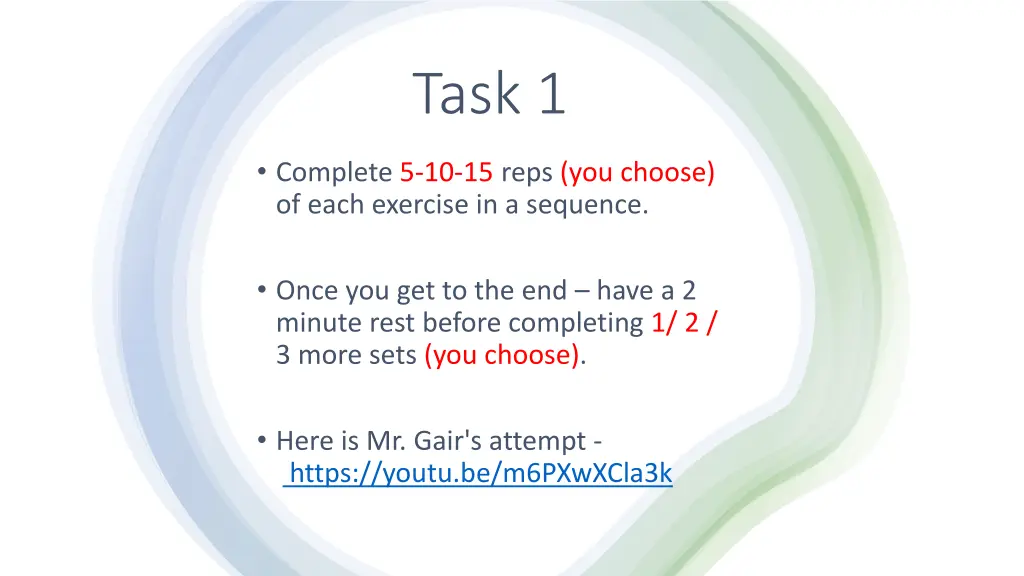 Task 1

• Complete 5-10-15 reps (you choose) of each exercise in a sequence.

• Once you get to the end – have a 2 minute rest before completing 1/ 2 / 3 more sets (you choose).

• Here is Mr. Gair's attempt - https://youtu.be/m6PXwXCla3k